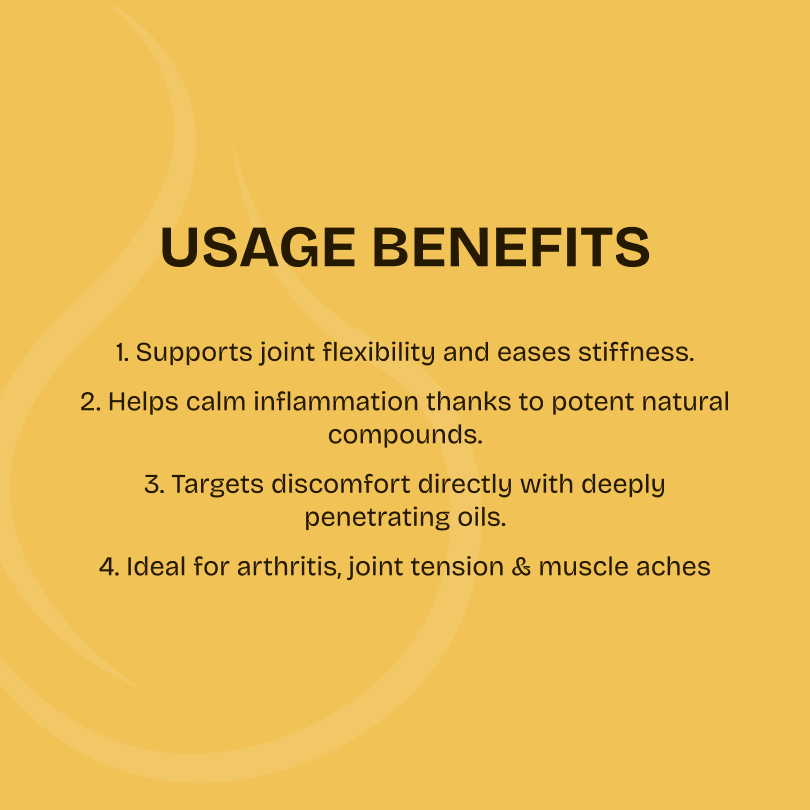 USAGE BENEFITS

1. Supports joint flexibility and eases stiffness.

2. Helps calm inflammation thanks to potent natural compounds.

3. Targets discomfort directly with deeply penetrating oils.

4. Ideal for arthritis, joint tension & muscle aches